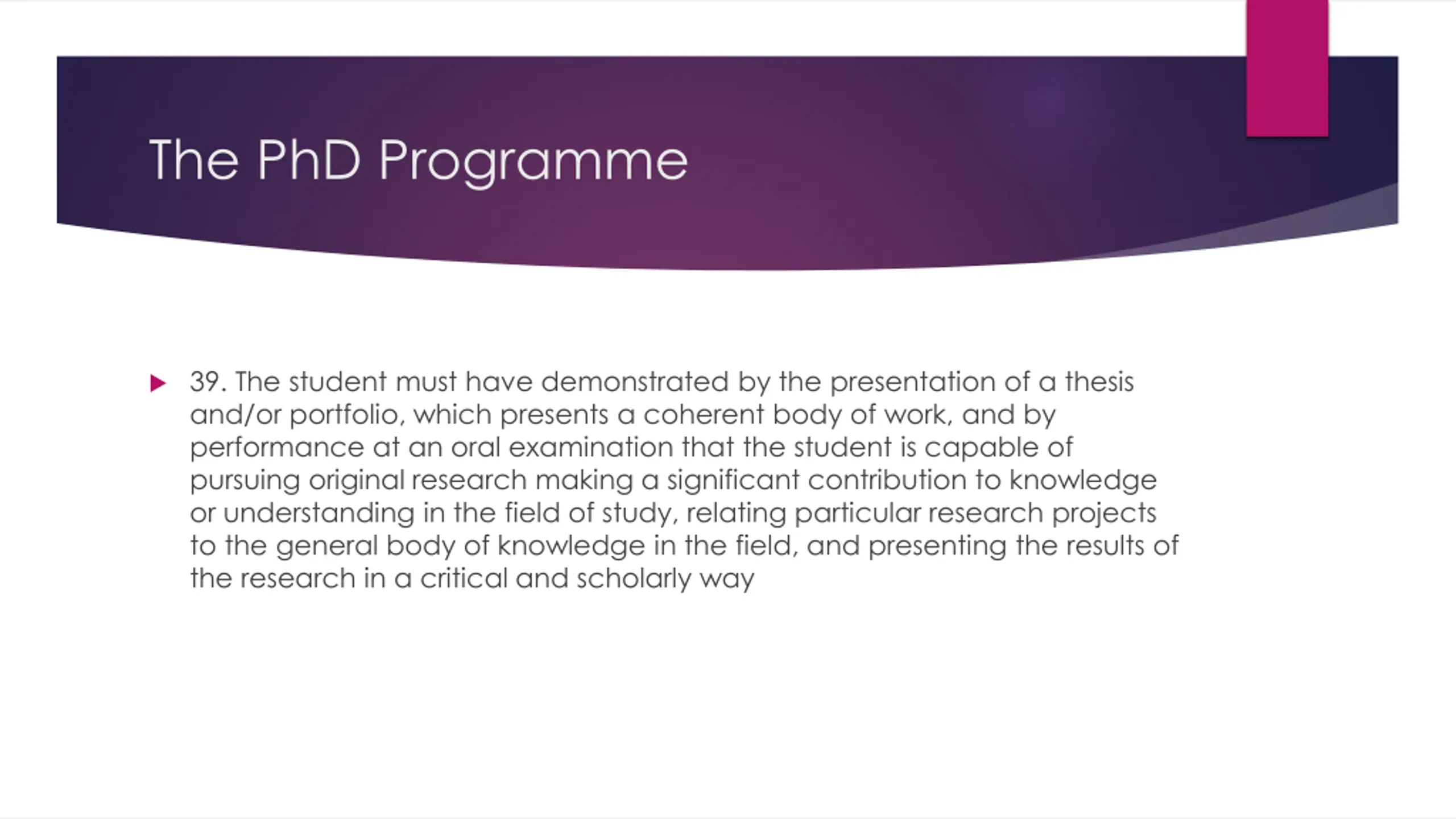 The PhD Programme

39. The student must have demonstrated by the presentation of a thesis and/or portfolio, which presents a coherent body of work, and by performance at an oral examination that the student is capable of pursuing original research making a significant contribution to knowledge or understanding in the field of study, relating particular research projects to the general body of knowledge in the field, and presenting the results of the research in a critical and scholarly way